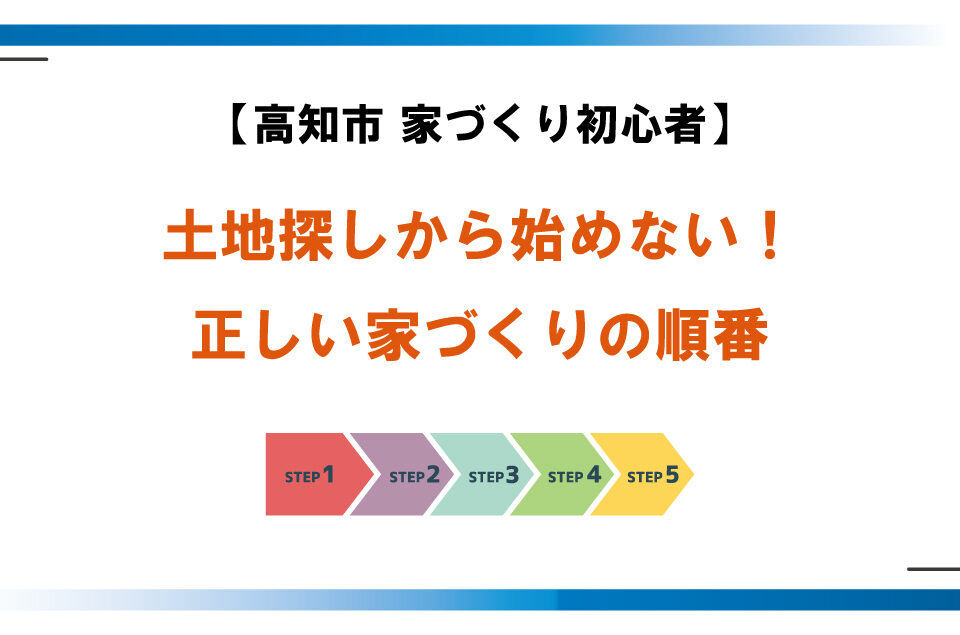 【高知市 家づくり初心者】

土地探しから始めない！
正しい家づくりの順番

STEP 1 STEP 2 STEP 3 STEP 4 STEP 5